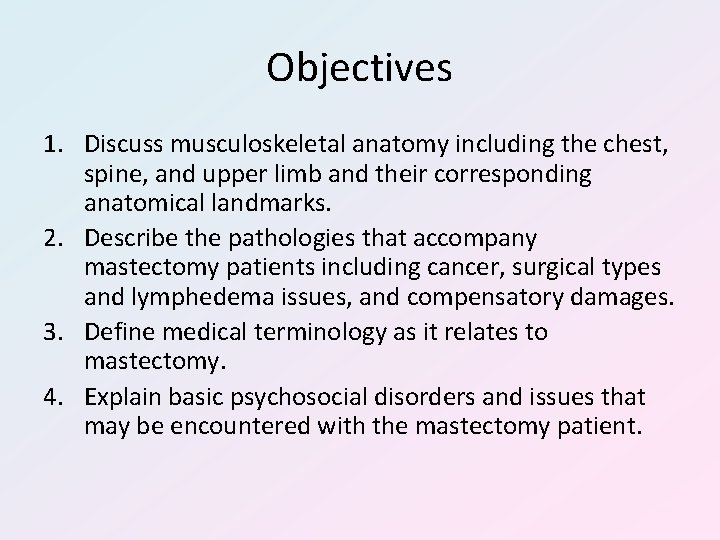 Objectives

1. Discuss musculoskeletal anatomy including the chest, spine, and upper limb and their corresponding anatomical landmarks.
2. Describe the pathologies that accompany mastectomy patients including cancer, surgical types and lymphedema issues, and compensatory damages.
3. Define medical terminology as it relates to mastectomy.
4. Explain basic psychosocial disorders and issues that may be encountered with the mastectomy patient.